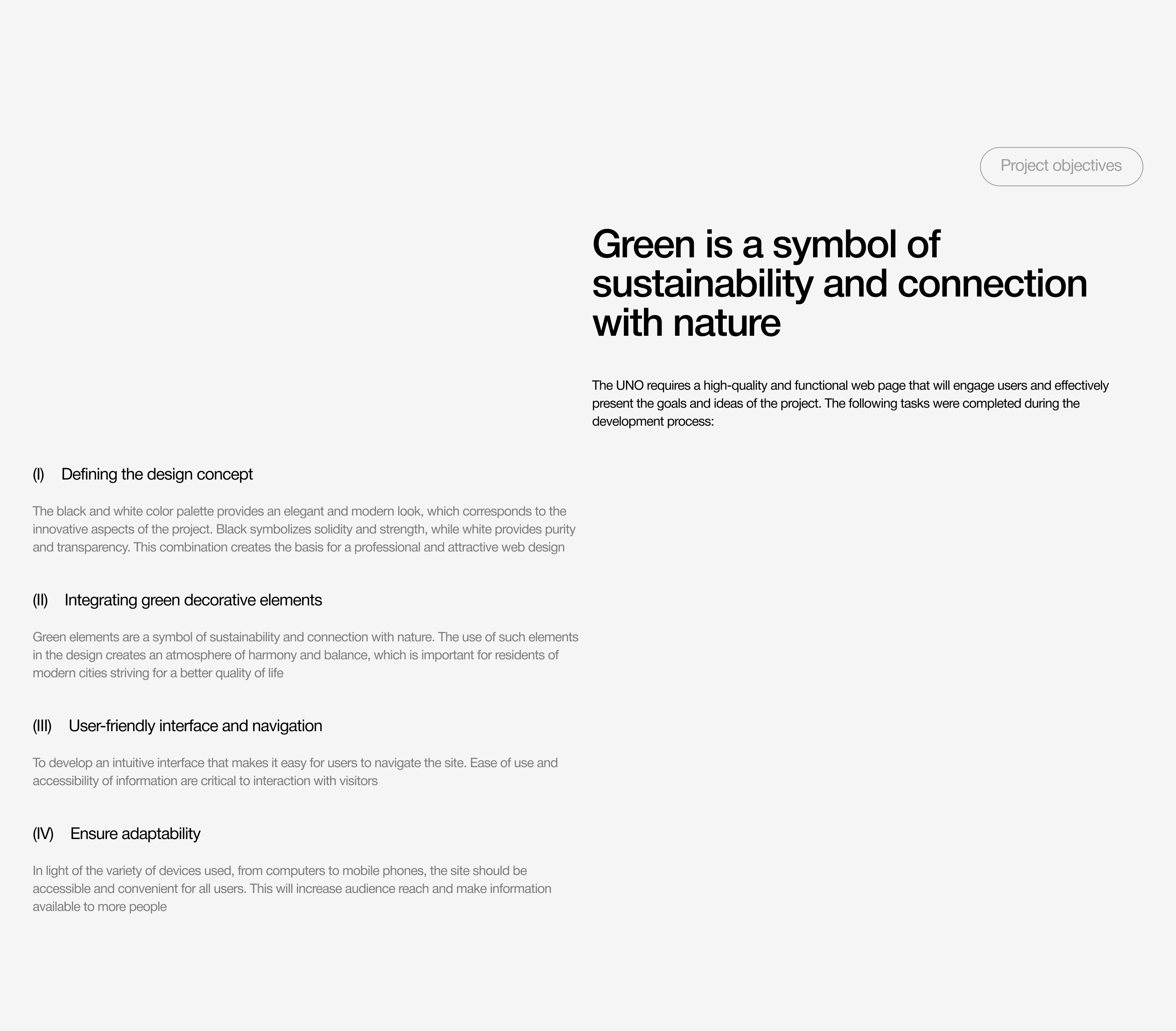 Project objectives

Green is a symbol of sustainability and connection with nature

The UNO requires a high-quality and functional web page that will engage users and effectively present the goals and ideas of the project. The following tasks were completed during the development process:

(I) Defining the design concept

The black and white color palette provides an elegant and modern look, which corresponds to the innovative aspects of the project. Black symbolizes solidity and strength, while white provides purity and transparency. This combination creates the basis for a professional and attractive web design

(II) Integrating green decorative elements

Green elements are a symbol of sustainability and connection with nature. The use of such elements in the design creates an atmosphere of harmony and balance, which is important for residents of modern cities striving for a better quality of life

(III) User-friendly interface and navigation

To develop an intuitive interface that makes it easy for users to navigate the site. Ease of use and accessibility of information are critical to interaction with visitors

(IV) Ensure adaptability

In light of the variety of devices used, from computers to mobile phones, the site should be accessible and convenient for all users. This will increase audience reach and make information available to more people